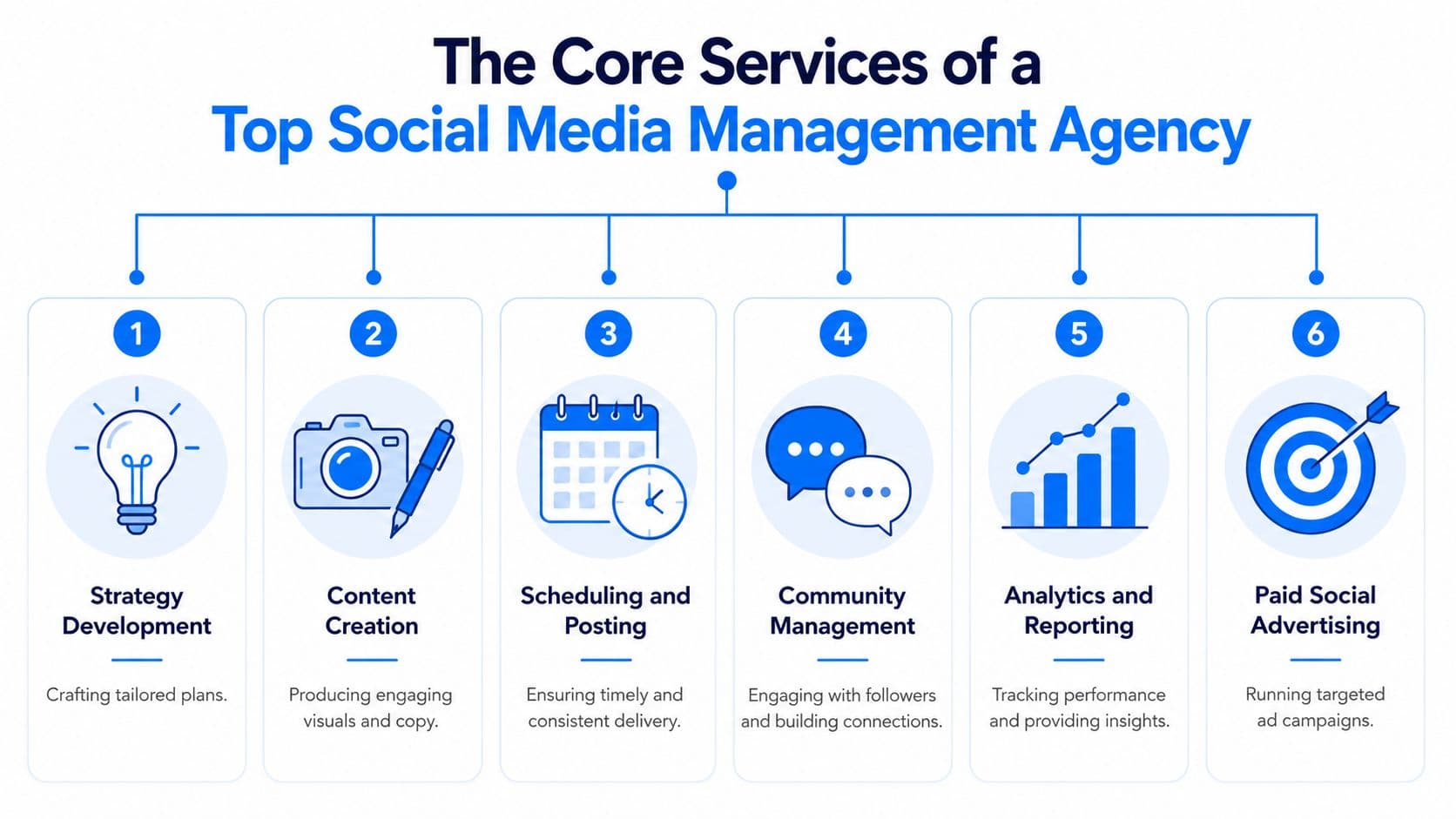 The Core Services of a
Top Social Media Management Agency

1
Strategy Development
Crafting tailored plans.

2
Content Creation
Producing engaging visuals and copy.

3
Scheduling and Posting
Ensuring timely and consistent delivery.

4
Community Management
Engaging with followers and building connections.

5
Analytics and Reporting
Tracking performance and providing insights.

6
Paid Social Advertising
Running targeted ad campaigns.